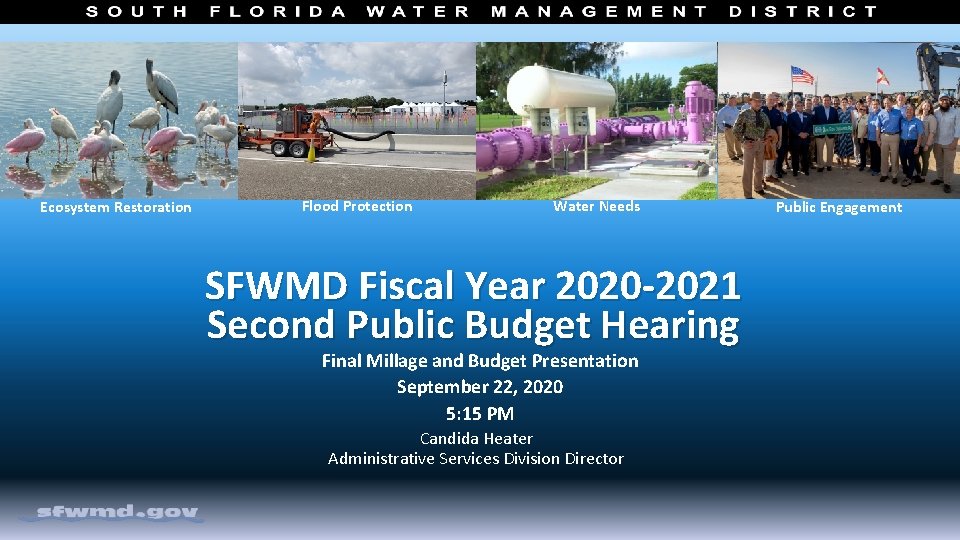 SOUTH FLORIDA WATER MANAGEMENT DISTRICT

Ecosystem Restoration

Flood Protection

Water Needs

Public Engagement

SFWMD Fiscal Year 2020-2021
Second Public Budget Hearing

Final Millage and Budget Presentation

September 22, 2020

5:15 PM

Candida Heater
Administrative Services Division Director

sfwmd.gov